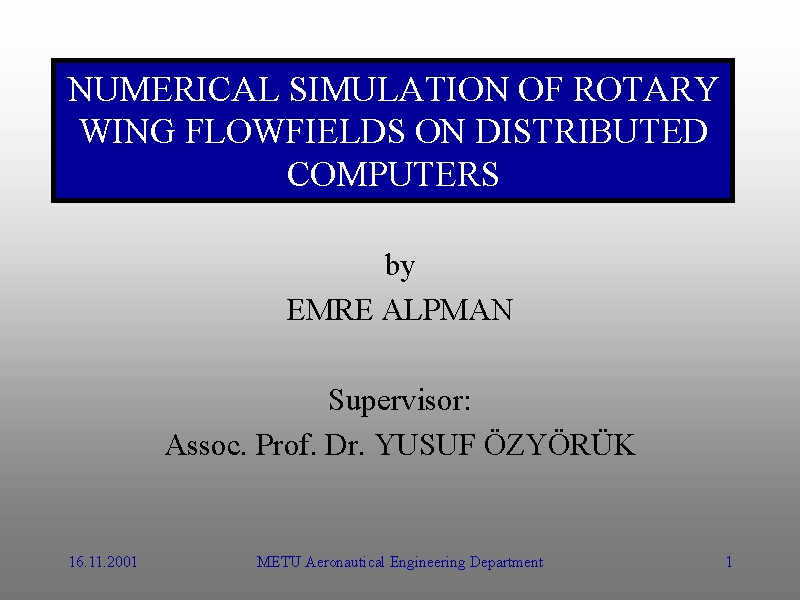 NUMERICAL SIMULATION OF ROTARY WING FLOWFIELDS ON DISTRIBUTED COMPUTERS

by

EMRE ALPMAN

Supervisor:

Assoc. Prof. Dr. YUSUF ÖZYÖRÜK

16.11.2001

METU Aeronautical Engineering Department

1